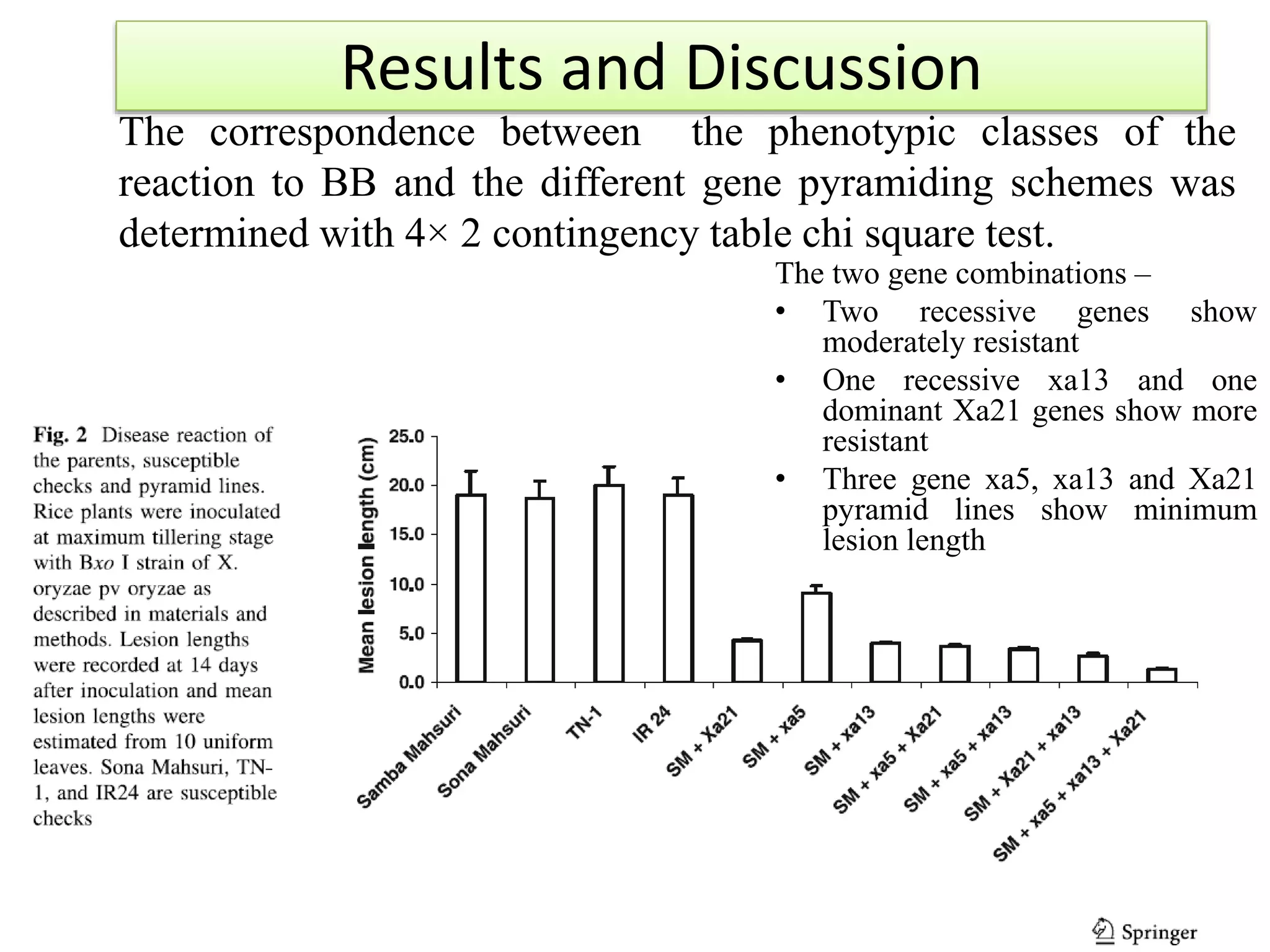 Results and Discussion

The correspondence between the phenotypic classes of the reaction to BB and the different gene pyramiding schemes was determined with 4× 2 contingency table chi square test.

The two gene combinations –

• Two recessive genes show moderately resistant

• One recessive xa13 and one dominant Xa21 genes show more resistant

• Three gene xa5, xa13 and Xa21 pyramid lines show minimum lesion length

Fig. 2 Disease reaction of the parents, susceptible checks and pyramid lines. Rice plants were inoculated at maximum tillering stage with Bxo I strain of X. oryzae pv oryzae as described in materials and methods. Lesion lengths were recorded at 14 days after inoculation and mean lesion lengths were estimated from 10 uniform leaves. Sona Mahsuri, TN-1, and IR24 are susceptible checks

Mean lesion length (cm)

25.0
20.0
15.0
10.0
5.0
0.0

Samba Mahsuri
Sona Mahsuri
TN-1
IR 24
SM + Xa21
SM + xa5
SM + xa13
SM + xa5 + Xa21
SM + xa5 + xa13
SM + Xa21 + xa13
SM + xa5 + xa13 + Xa21

Springer